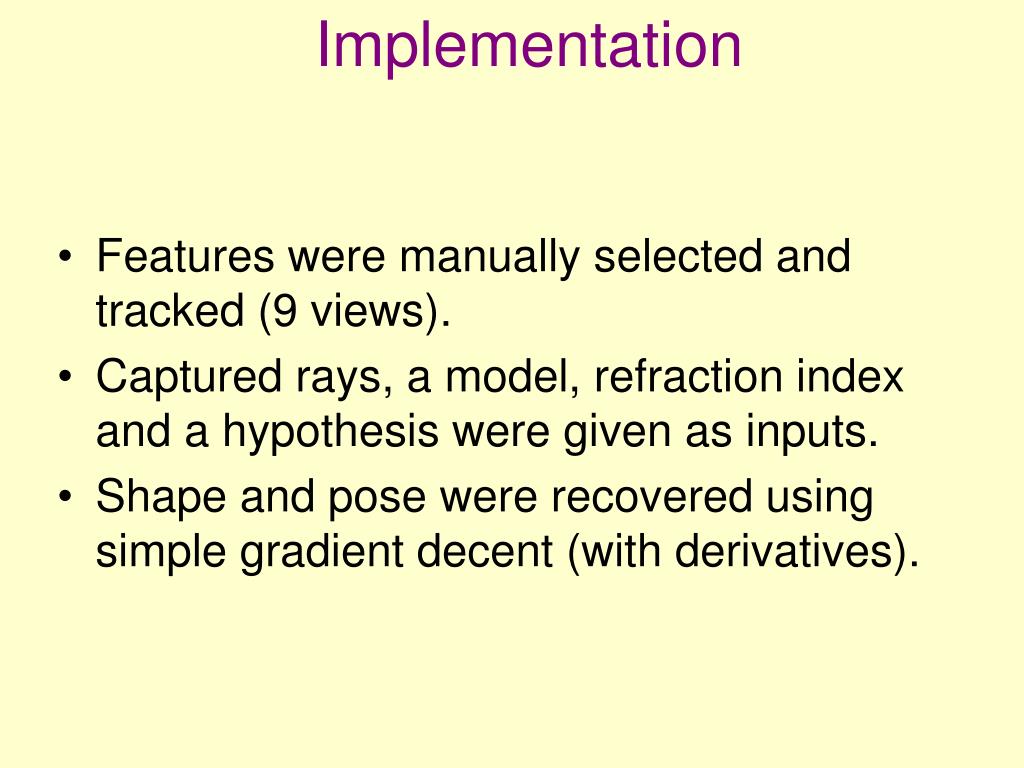 Implementation

• Features were manually selected and tracked (9 views).
• Captured rays, a model, refraction index and a hypothesis were given as inputs.
• Shape and pose were recovered using simple gradient decent (with derivatives).